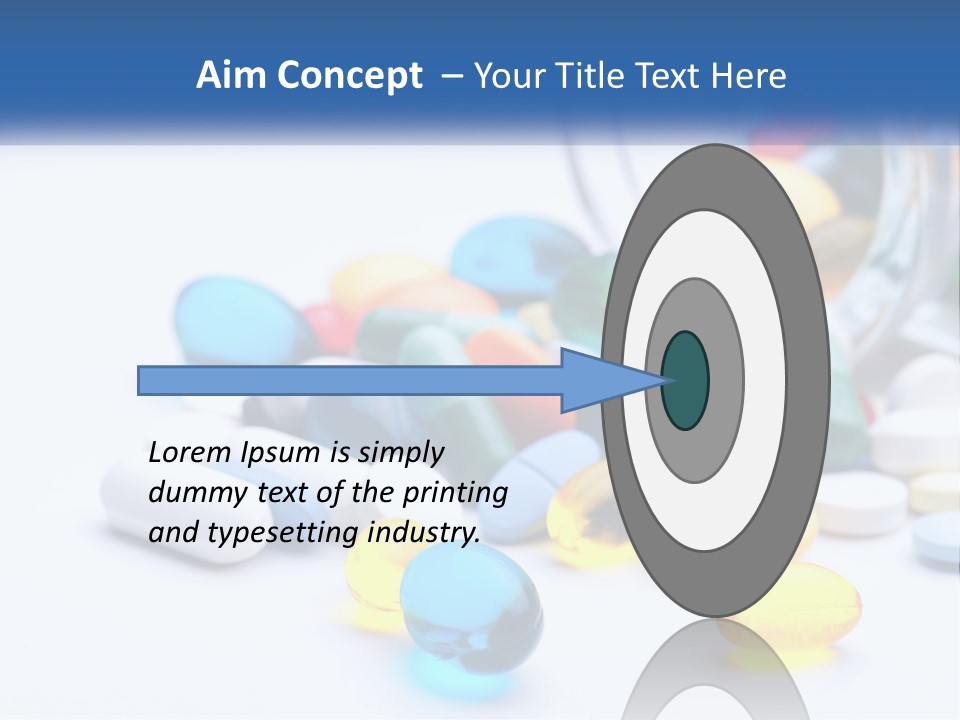 Aim Concept – Your Title Text Here

Lorem Ipsum is simply dummy text of the printing and typesetting industry.